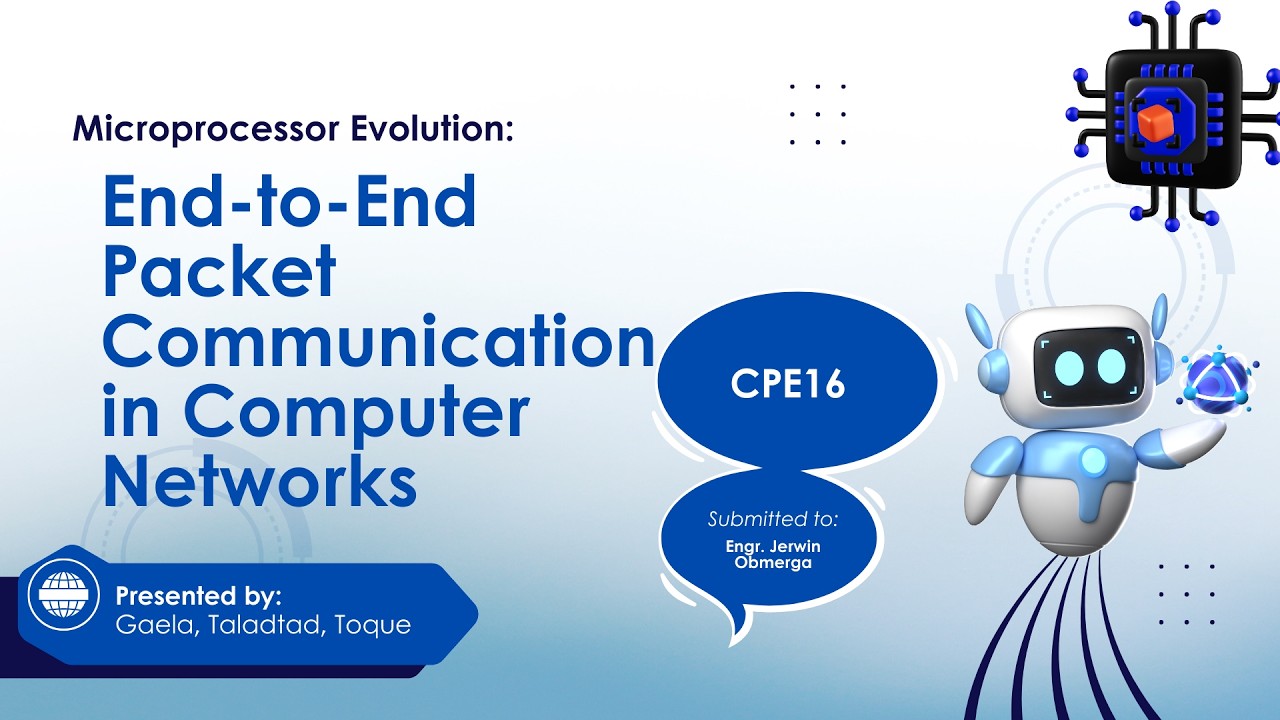 Microprocessor Evolution:

End-to-End Packet Communication in Computer Networks

CPE16

Submitted to:
Engr. Jerwin Obmerga

Presented by:
Gaela, Taladtad, Toque